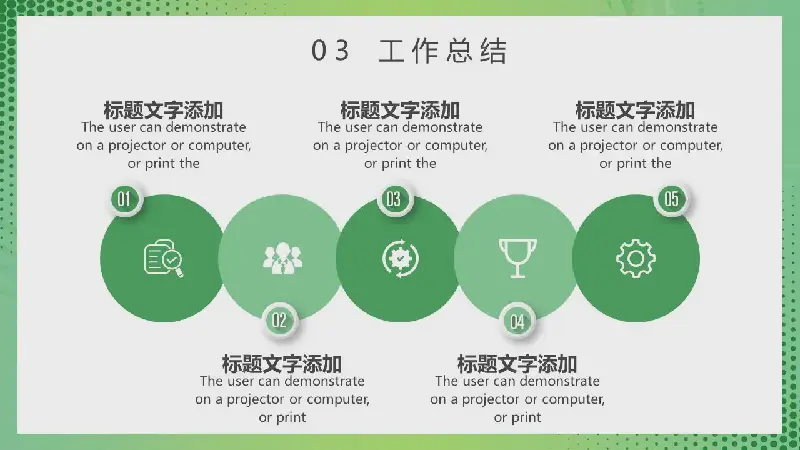 03 工作总结

标题文字添加
The user can demonstrate on a projector or computer, or print the

标题文字添加
The user can demonstrate on a projector or computer, or print the

标题文字添加
The user can demonstrate on a projector or computer, or print the

01

03

05

02

04

标题文字添加
The user can demonstrate on a projector or computer, or print

标题文字添加
The user can demonstrate on a projector or computer, or print